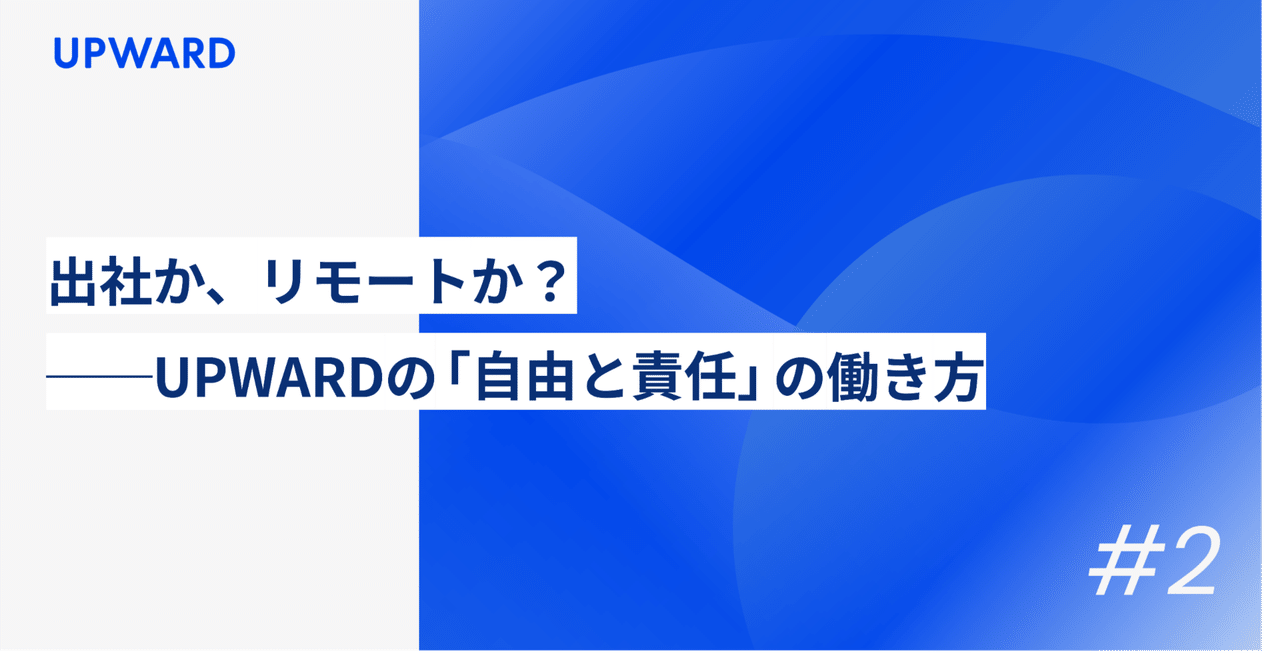 UPWARD

出社か、リモートか？
――UPWARDの「自由と責任」の働き方

#2